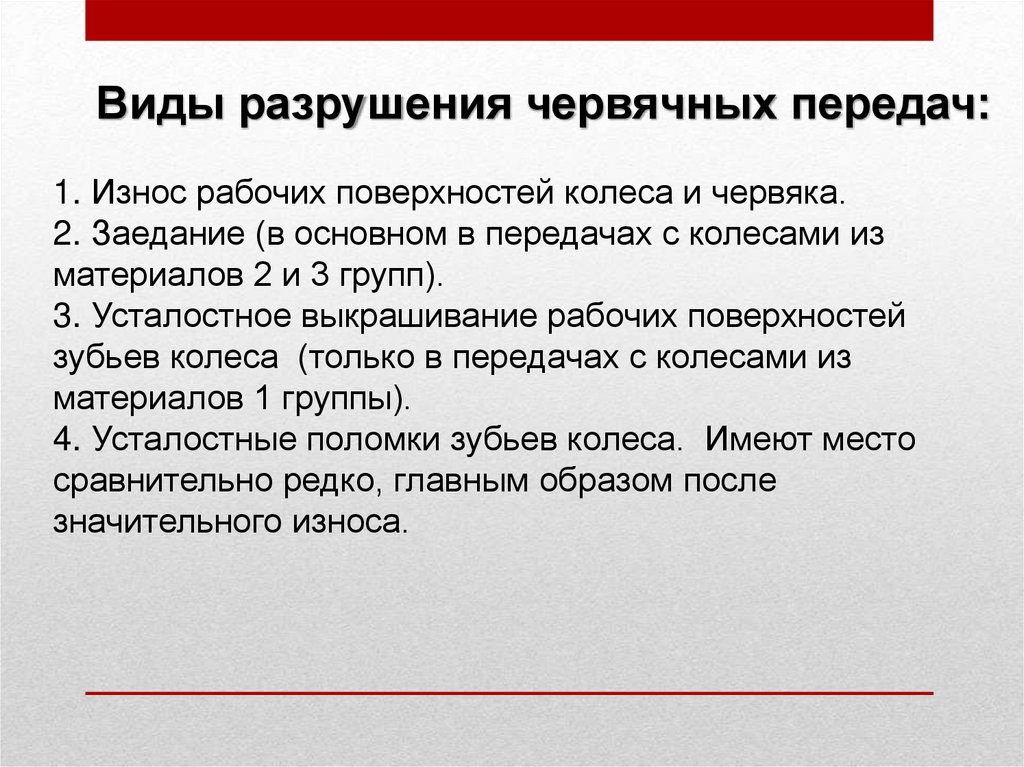 Виды разрушения червячных передач:

1. Износ рабочих поверхностей колеса и червяка.
2. Заедание (в основном в передачах с колесами из материалов 2 и 3 групп).
3. Усталостное выкрашивание рабочих поверхностей зубьев колеса (только в передачах с колесами из материалов 1 группы).
4. Усталостные поломки зубьев колеса. Имеют место сравнительно редко, главным образом после значительного износа.